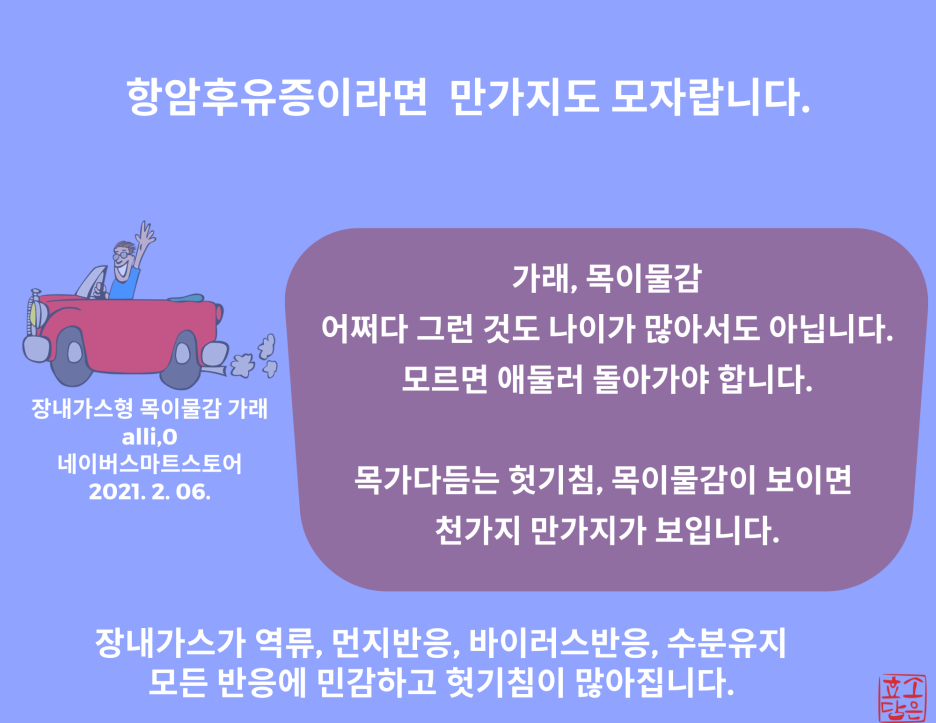 항암후유증이라면 만가지도 모자랍니다.

장내가스형 목이물감 가래
alli,0
네이버스마트스토어
2021. 2. 06.

가래, 목이물감
어쩌다 그런 것도 나이가 많아서도 아닙니다.
모르면 애둘러 돌아가야 합니다.

목가다듬는 헛기침, 목이물감이 보이면
천가지 만가지가 보입니다.

장내가스가 역류, 먼지반응, 바이러스반응, 수분유지
모든 반응에 민감하고 헛기침이 많아집니다.

효소
담은